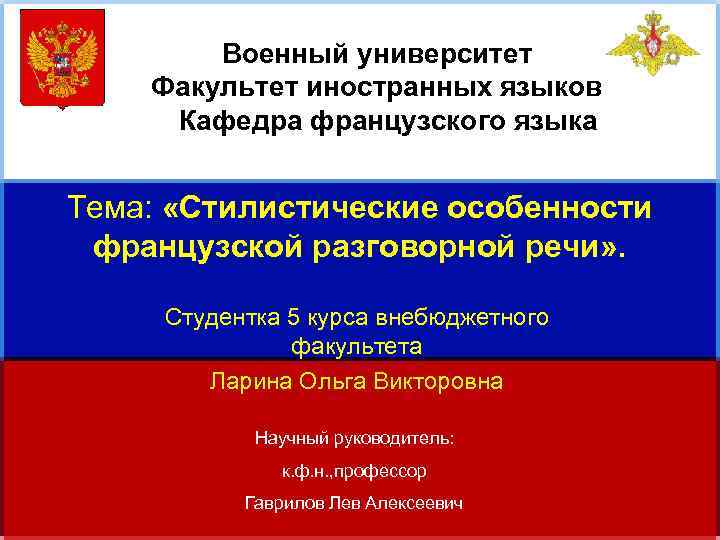 Военный университет
Факультет иностранных языков
Кафедра французского языка

Тема: «Стилистические особенности французской разговорной речи».

Студентка 5 курса внебюджетного факультета

Ларина Ольга Викторовна

Научный руководитель:
к.ф.н.,профессор
Гаврилов Лев Алексеевич